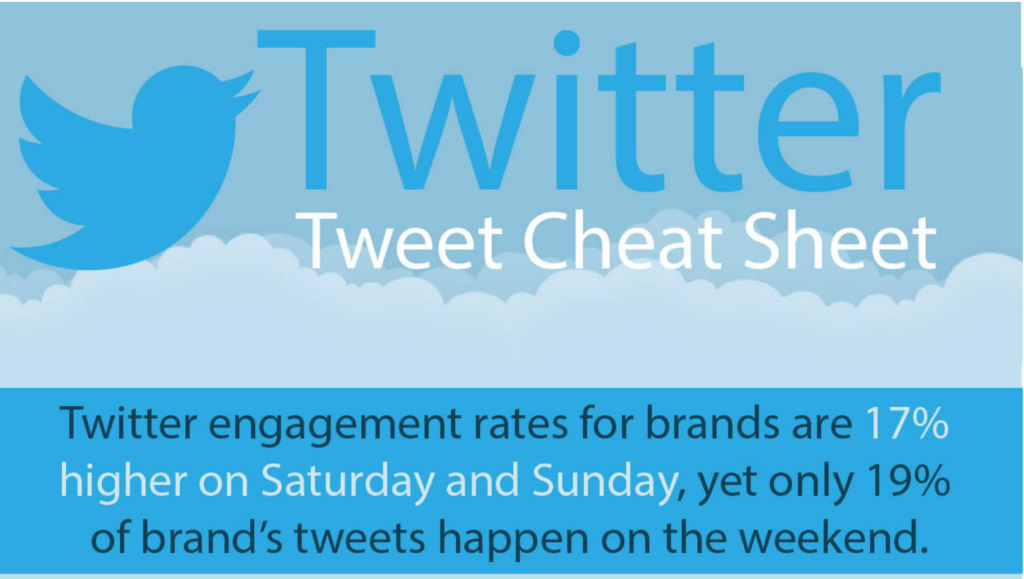 Twitter
Tweet Cheat Sheet

Twitter engagement rates for brands are 17% higher on Saturday and Sunday, yet only 19% of brand's tweets happen on the weekend.